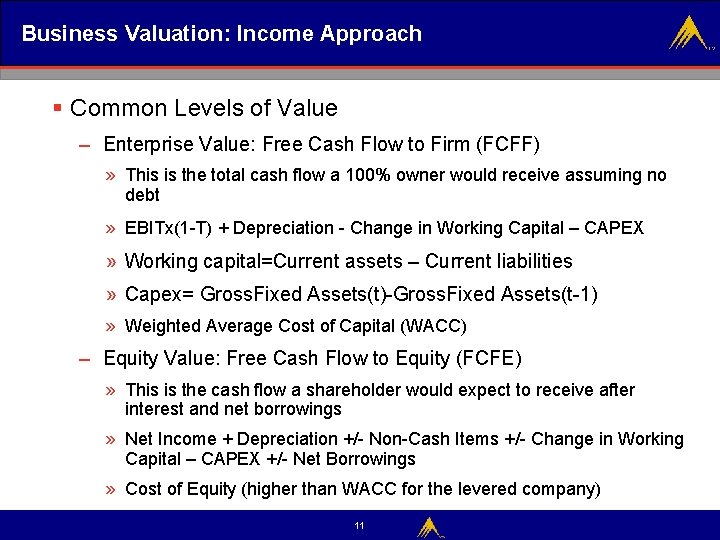 Business Valuation: Income Approach

▪ Common Levels of Value

– Enterprise Value: Free Cash Flow to Firm (FCFF)

» This is the total cash flow a 100% owner would receive assuming no debt

» EBITx(1-T) + Depreciation - Change in Working Capital – CAPEX

» Working capital=Current assets – Current liabilities

» Capex= GrossFixed Assets(t)-GrossFixed Assets(t-1)

» Weighted Average Cost of Capital (WACC)

– Equity Value: Free Cash Flow to Equity (FCFE)

» This is the cash flow a shareholder would expect to receive after interest and net borrowings

» Net Income + Depreciation +/- Non-Cash Items +/- Change in Working Capital – CAPEX +/- Net Borrowings

» Cost of Equity (higher than WACC for the levered company)

11